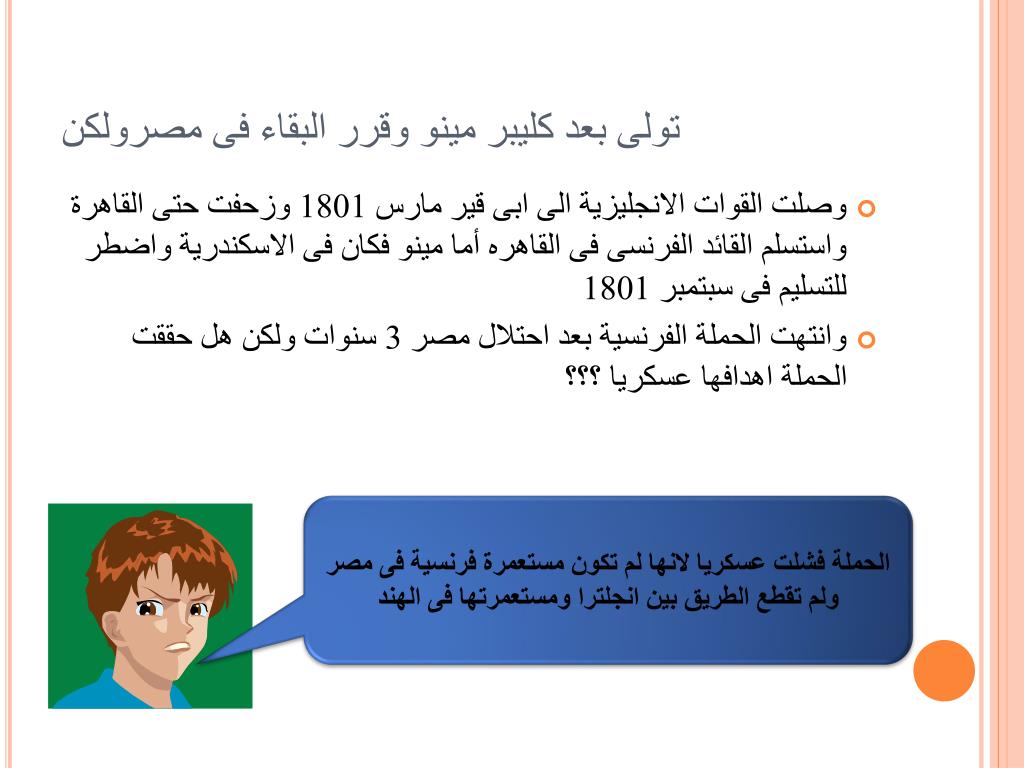 تولى بعد كليبر مينو وقرر البقاء فى مصرولكن

وصلت القوات الانجليزية الى ابى قير مارس 1801 وزحفت حتى القاهرة واستسلم القائد الفرنسى فى القاهره أما مينو فكان فى الاسكندرية واضطر للتسليم فى سبتمبر 1801

وانتهت الحملة الفرنسية بعد احتلال مصر 3 سنوات ولكن هل حققت الحملة اهدافها عسكريا ؟؟؟

الحملة فشلت عسكريا لانها لم تكون مستعمرة فرنسية فى مصر ولم تقطع الطريق بين انجلترا ومستعمرتها فى الهند